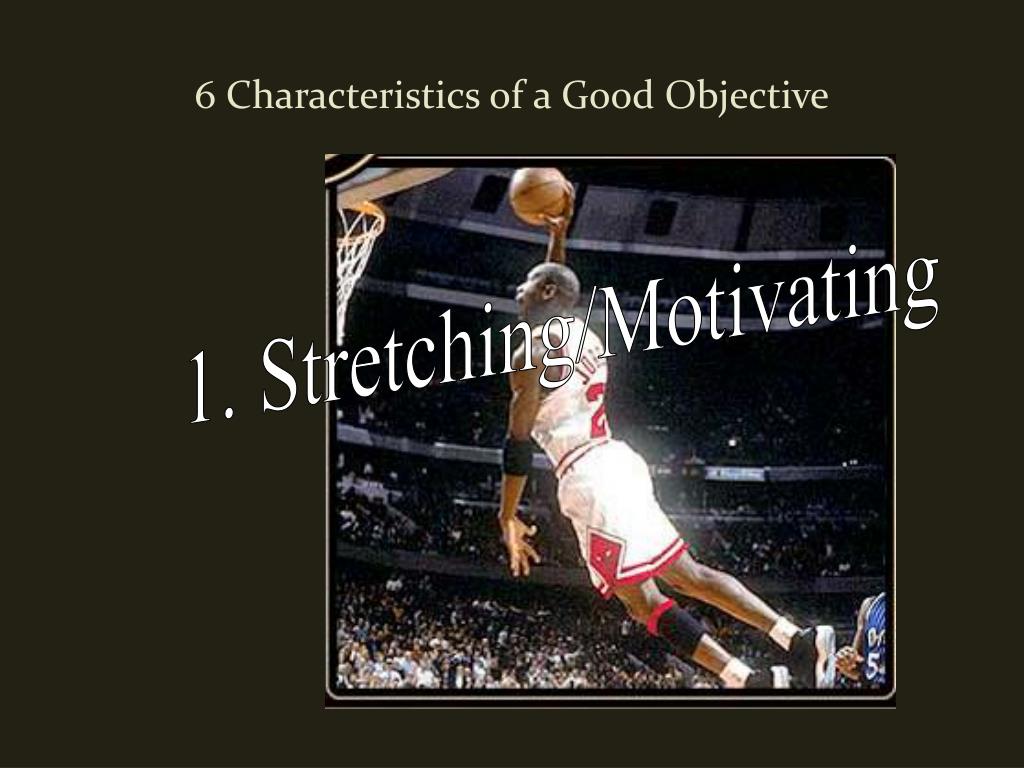 6 Characteristics of a Good Objective

1. Stretching/Motivating